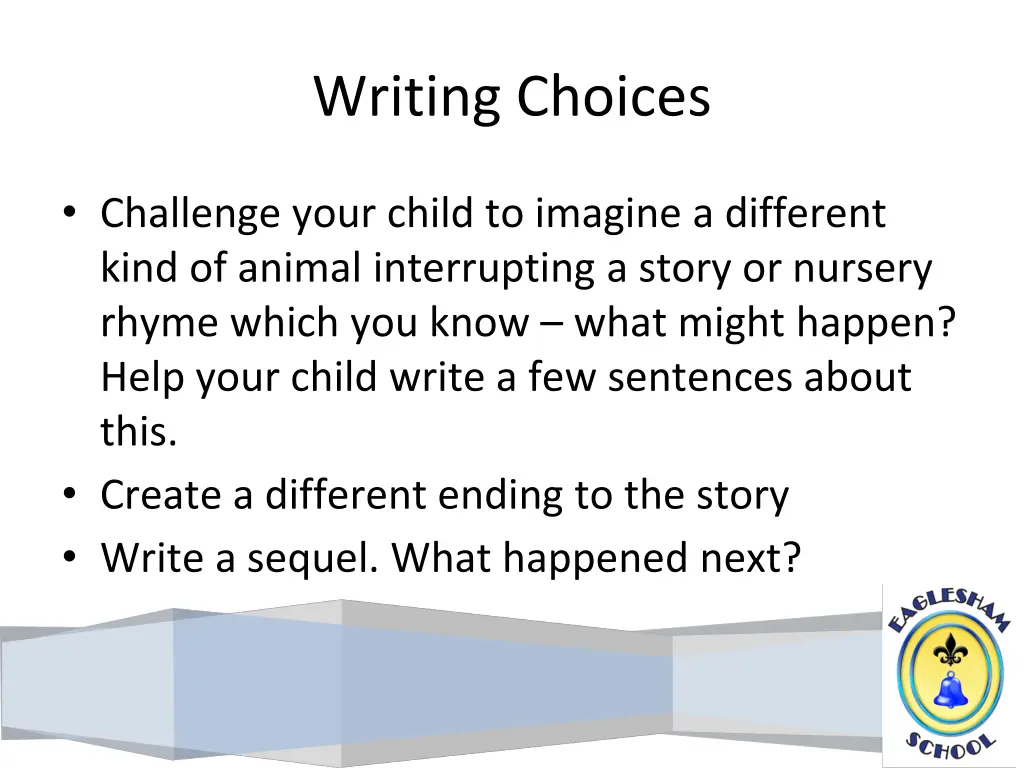 Writing Choices

• Challenge your child to imagine a different kind of animal interrupting a story or nursery rhyme which you know – what might happen? Help your child write a few sentences about this.
• Create a different ending to the story
• Write a sequel. What happened next?

EAGLESHAM
SCHOOL